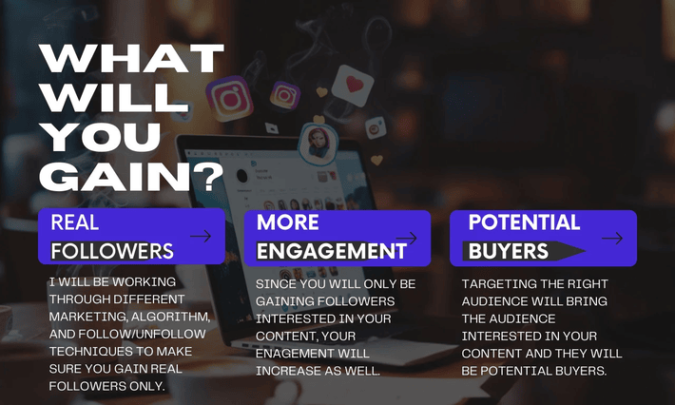 WHAT WILL YOU GAIN?

REAL FOLLOWERS

I WILL BE WORKING THROUGH DIFFERENT MARKETING, ALGORITHM, AND FOLLOW/UNFOLLOW TECHNIQUES TO MAKE SURE YOU GAIN REAL FOLLOWERS ONLY.

MORE ENGAGEMENT

SINCE YOU WILL ONLY BE GAINING FOLLOWERS INTERESTED IN YOUR CONTENT, YOUR ENAGEMENT WILL INCREASE AS WELL.

POTENTIAL BUYERS

TARGETING THE RIGHT AUDIENCE WILL BRING THE AUDIENCE INTERESTED IN YOUR CONTENT AND THEY WILL BE POTENTIAL BUYERS.